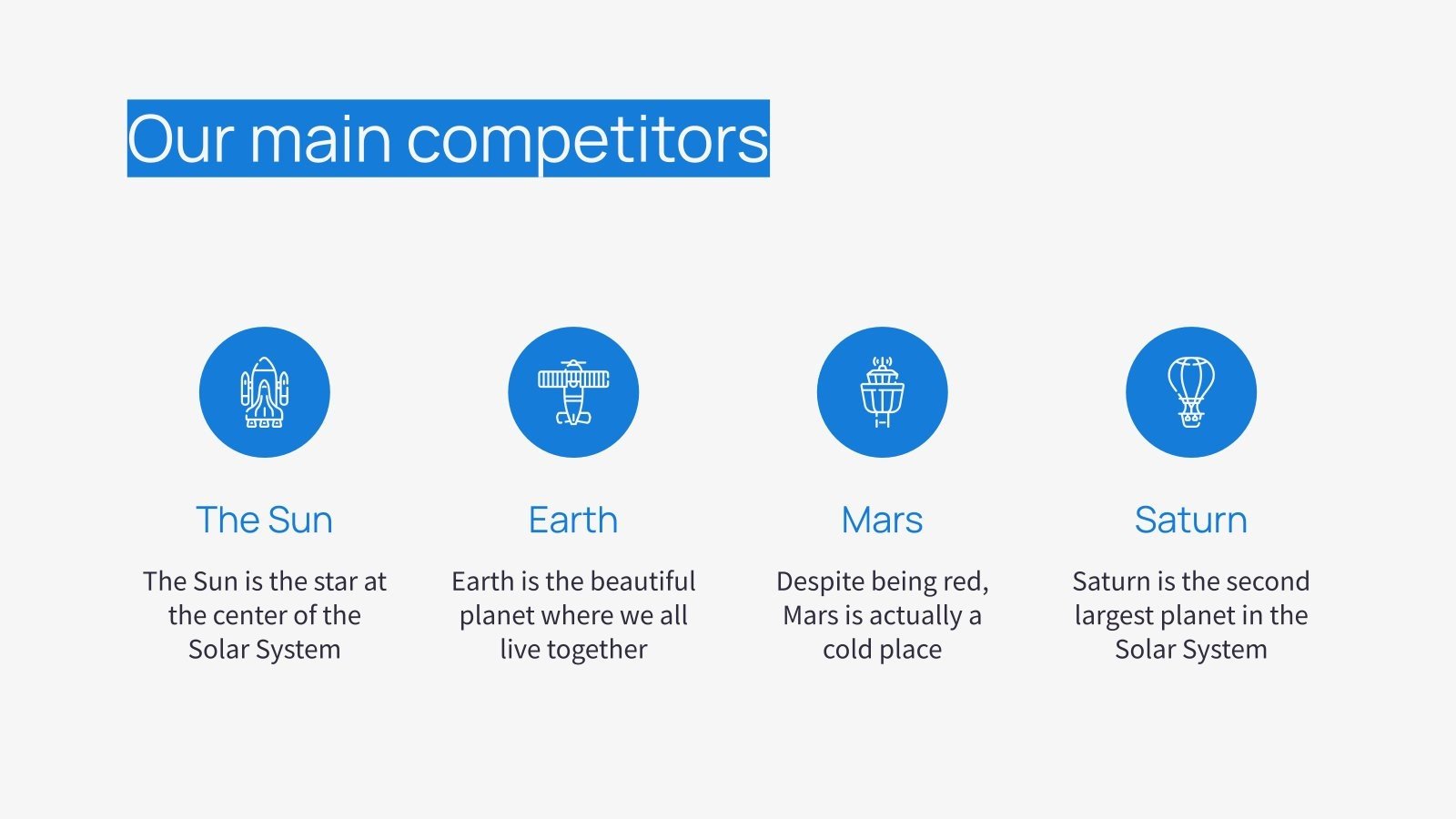 Our main competitors

The Sun

The Sun is the star at the center of the Solar System

Earth

Earth is the beautiful planet where we all live together

Mars

Despite being red, Mars is actually a cold place

Saturn

Saturn is the second largest planet in the Solar System